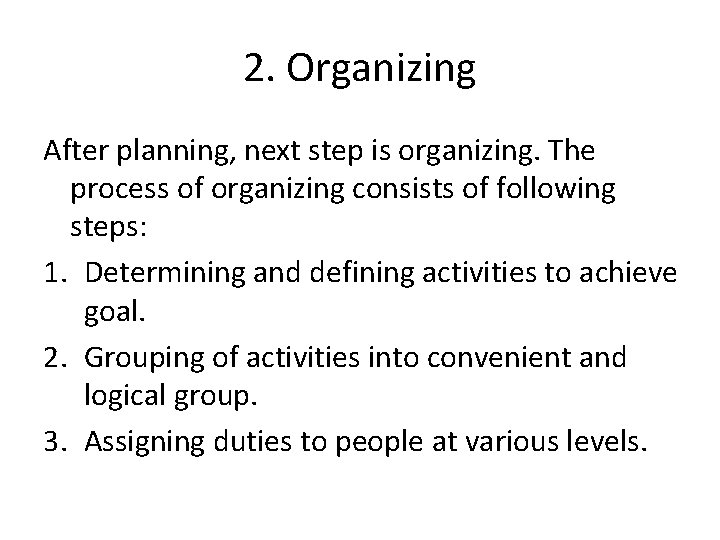 2. Organizing

After planning, next step is organizing. The process of organizing consists of following steps:

1. Determining and defining activities to achieve goal.
2. Grouping of activities into convenient and logical group.
3. Assigning duties to people at various levels.